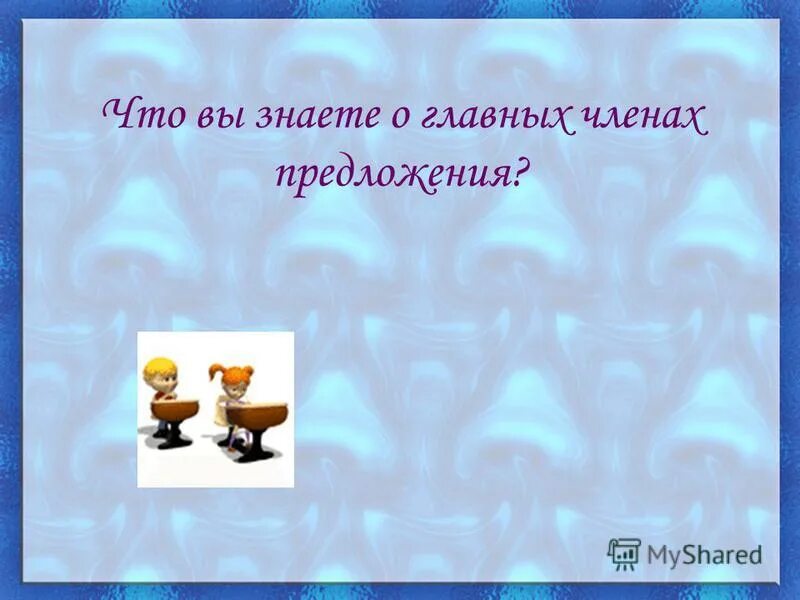 Что вы знаете о главных членах предложения?

MyShared